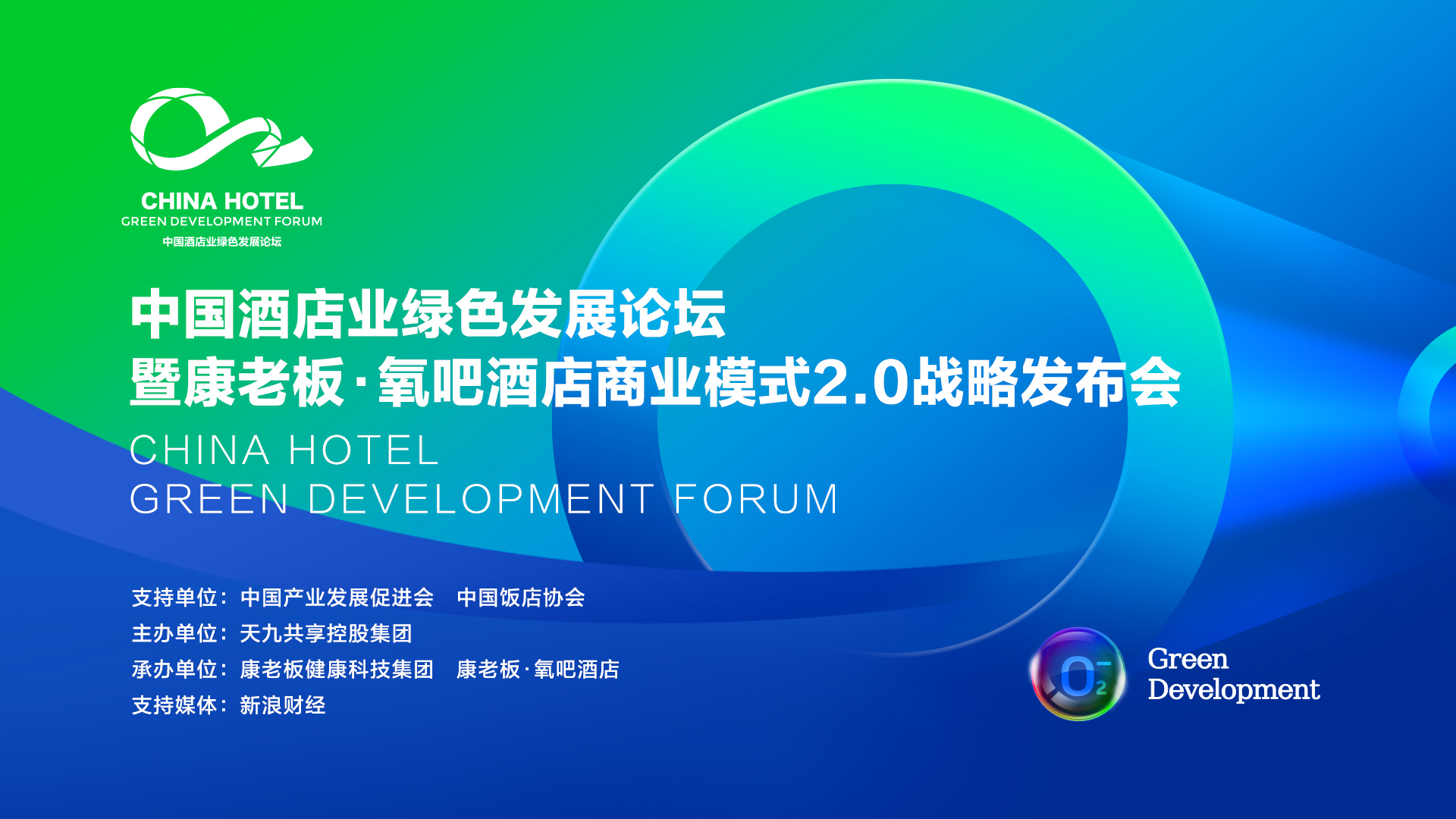 CHINA HOTEL
GREEN DEVELOPMENT FORUM
中国酒店业绿色发展论坛

中国酒店业绿色发展论坛
暨康老板·氧吧酒店商业模式2.0战略发布会
CHINA HOTEL
GREEN DEVELOPMENT FORUM

支持单位：中国产业发展促进会 中国饭店协会
主办单位：天九共享控股集团
承办单位：康老板健康科技集团 康老板·氧吧酒店
支持媒体：新浪财经

$O_2^-$
Green Development